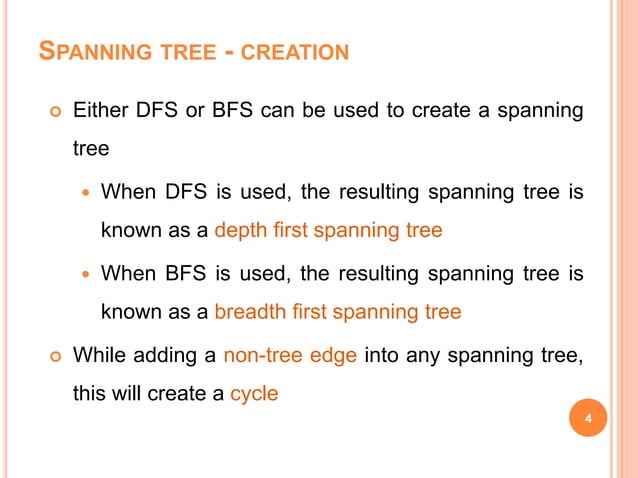 SPANNING TREE - CREATION

Either DFS or BFS can be used to create a spanning tree

When DFS is used, the resulting spanning tree is known as a depth first spanning tree

When BFS is used, the resulting spanning tree is known as a breadth first spanning tree

While adding a non-tree edge into any spanning tree, this will create a cycle

4